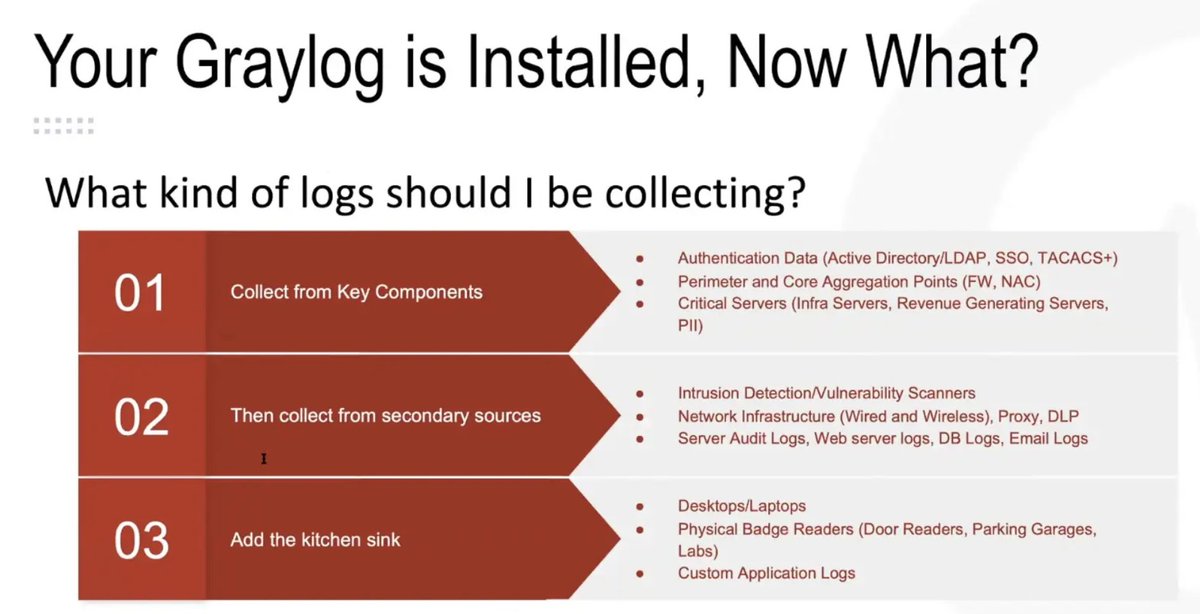 Your Graylog is Installed, Now What?

What kind of logs should I be collecting?

01 Collect from Key Components

- Authentication Data (Active Directory/LDAP, SSO, TACACS+)
- Perimeter and Core Aggregation Points (FW, NAC)
- Critical Servers (Infra Servers, Revenue Generating Servers, PII)

02 Then collect from secondary sources

- Intrusion Detection/Vulnerability Scanners
- Network Infrastructure (Wired and Wireless), Proxy, DLP
- Server Audit Logs, Web server logs, DB Logs, Email Logs

03 Add the kitchen sink

- Desktops/Laptops
- Physical Badge Readers (Door Readers, Parking Garages, Labs)
- Custom Application Logs